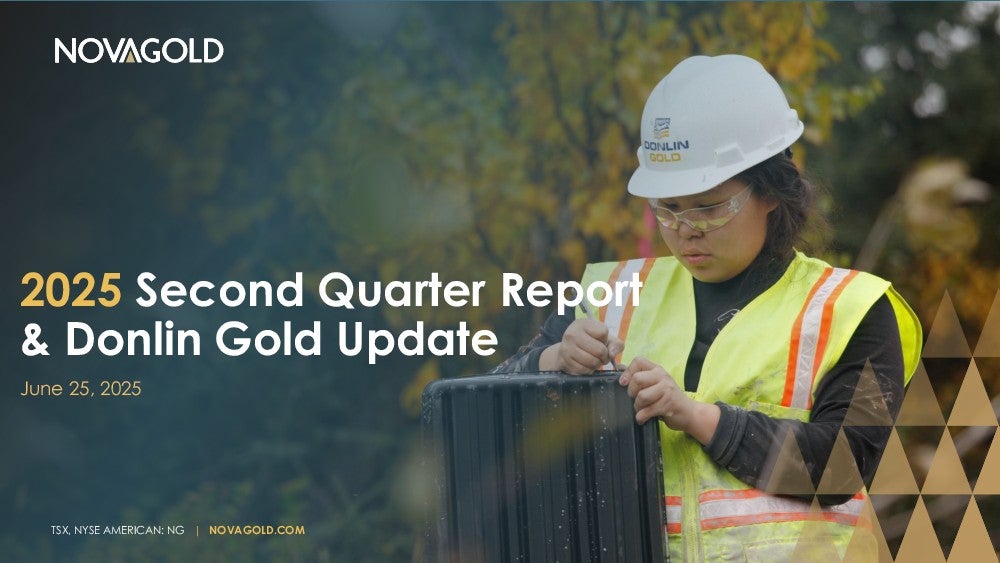 NOVAGOLD

DONLIN GOLD

2025 Second Quarter Report & Donlin Gold Update

June 25, 2025

TSX, NYSE AMERICAN: NG | NOVAGOLD.COM